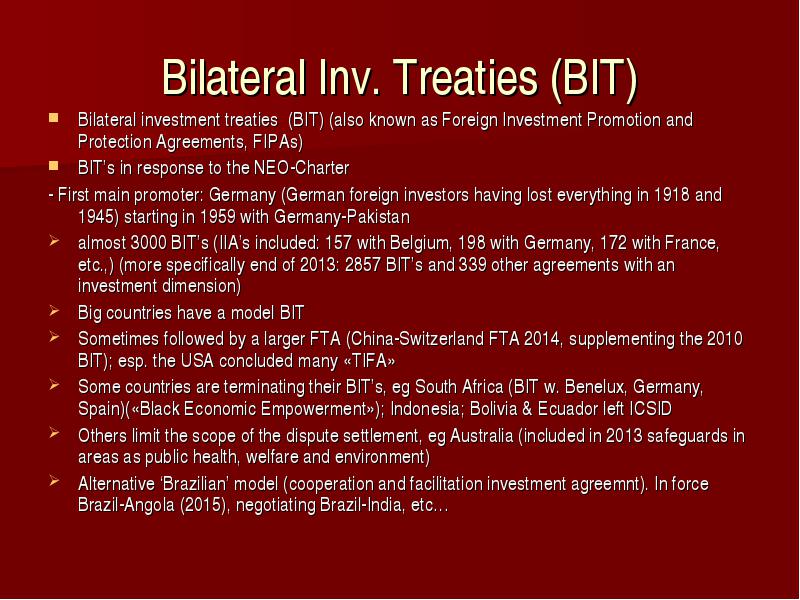 Bilateral Inv. Treaties (BIT)

Bilateral investment treaties (BIT) (also known as Foreign Investment Promotion and Protection Agreements, FIPAs)

BIT's in response to the NEO-Charter

- First main promoter: Germany (German foreign investors having lost everything in 1918 and 1945) starting in 1959 with Germany-Pakistan

almost 3000 BIT's (IIA's included: 157 with Belgium, 198 with Germany, 172 with France, etc.,) (more specifically end of 2013: 2857 BIT's and 339 other agreements with an investment dimension)

Big countries have a model BIT

Sometimes followed by a larger FTA (China-Switzerland FTA 2014, supplementing the 2010 BIT); esp. the USA concluded many «TIFA»

Some countries are terminating their BIT's, eg South Africa (BIT w. Benelux, Germany, Spain)(«Black Economic Empowerment»); Indonesia; Bolivia & Ecuador left ICSID

Others limit the scope of the dispute settlement, eg Australia (included in 2013 safeguards in areas as public health, welfare and environment)

Alternative 'Brazilian' model (cooperation and facilitation investment agreemnt). In force Brazil-Angola (2015), negotiating Brazil-India, etc…